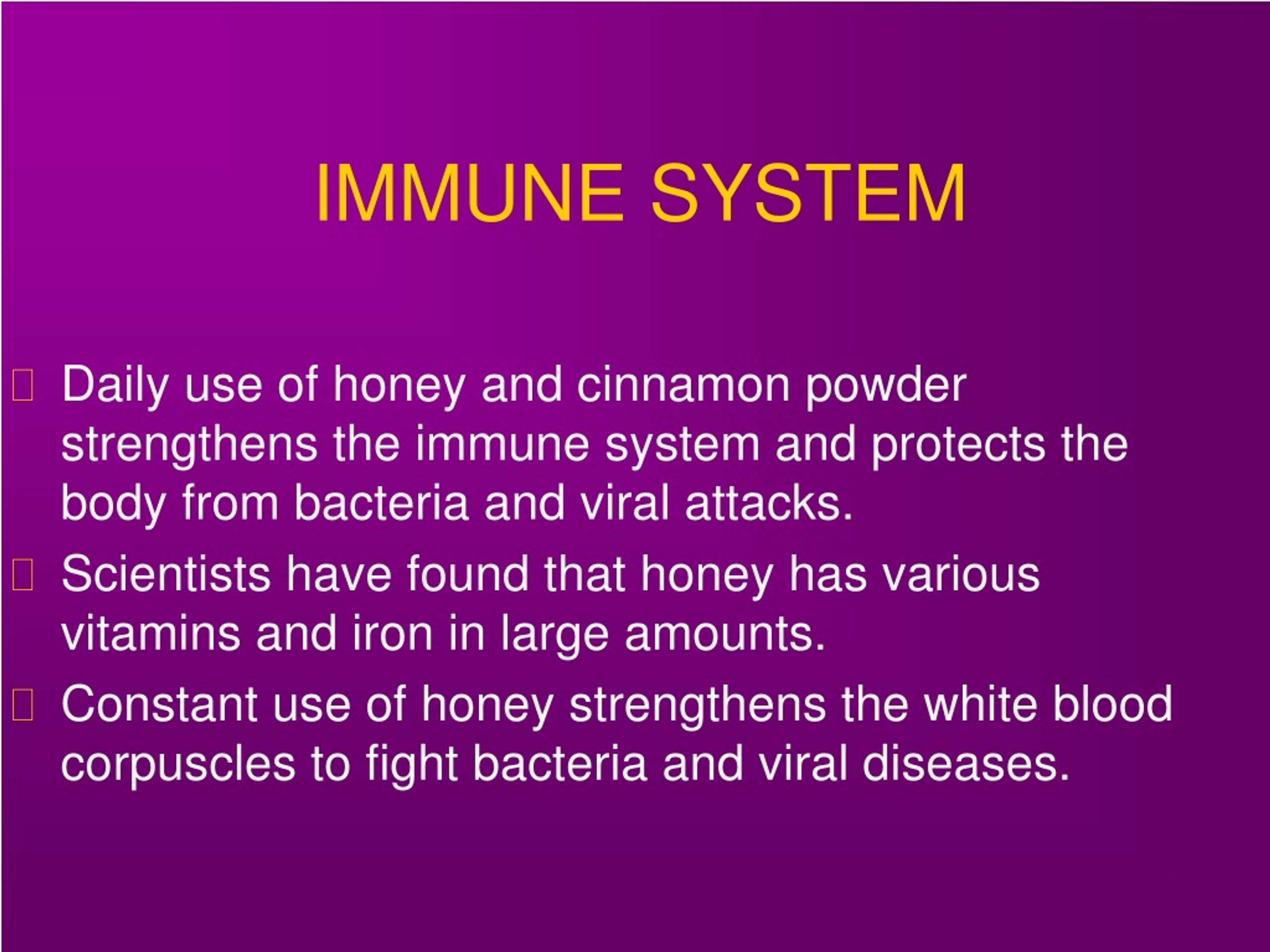 IMMUNE SYSTEM

Daily use of honey and cinnamon powder strengthens the immune system and protects the body from bacteria and viral attacks.

Scientists have found that honey has various vitamins and iron in large amounts.

Constant use of honey strengthens the white blood corpuscles to fight bacteria and viral diseases.